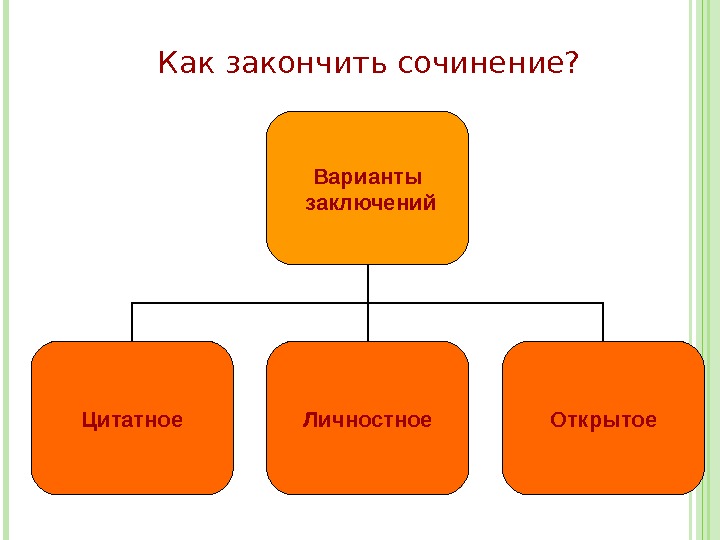 Как закончить сочинение?

Варианты заключений

Цитатное

Личностное

Открытое